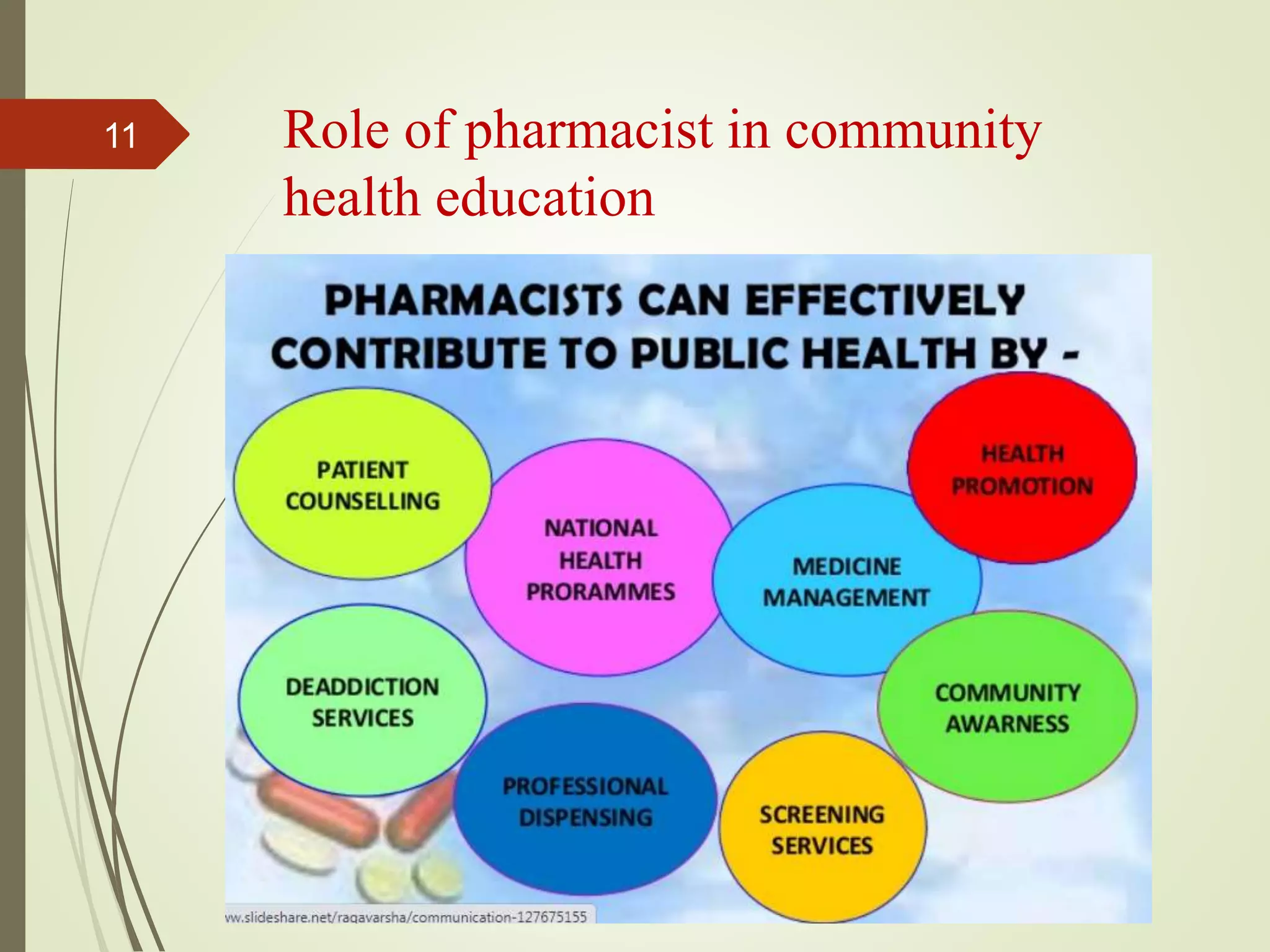 11

Role of pharmacist in community health education

PHARMACISTS CAN EFFECTIVELY CONTRIBUTE TO PUBLIC HEALTH BY -

PATIENT COUNSELLING

NATIONAL HEALTH PRORAMMES

MEDICINE MANAGEMENT

HEALTH PROMOTION

DEADDICTION SERVICES

PROFESSIONAL DISPENSING

SCREENING SERVICES

COMMUNITY AWARNESS

ww.slideshare.net/ragavarsha/communication-127675155